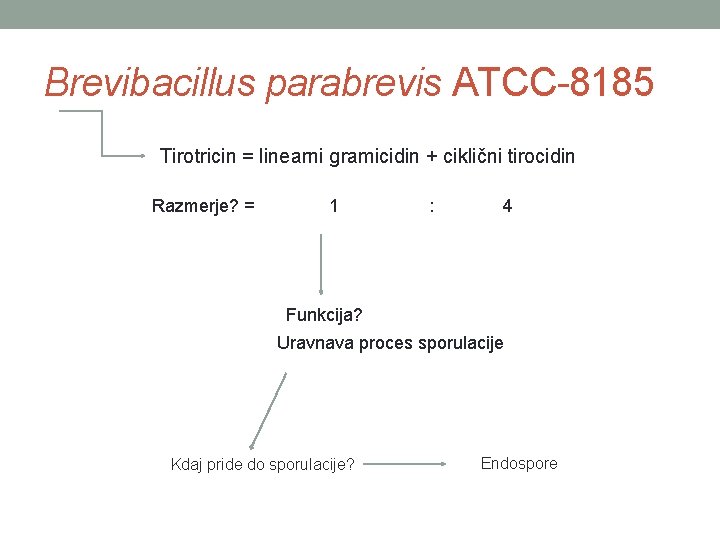 Brevibacillus parabrevis ATCC-8185

Tirotricin = linearni gramicidin + ciklični tirocidin

Razmerje? = 1 : 4

Funkcija?
Uravnava proces sporulacije

Kdaj pride do sporulacije?

Endospore